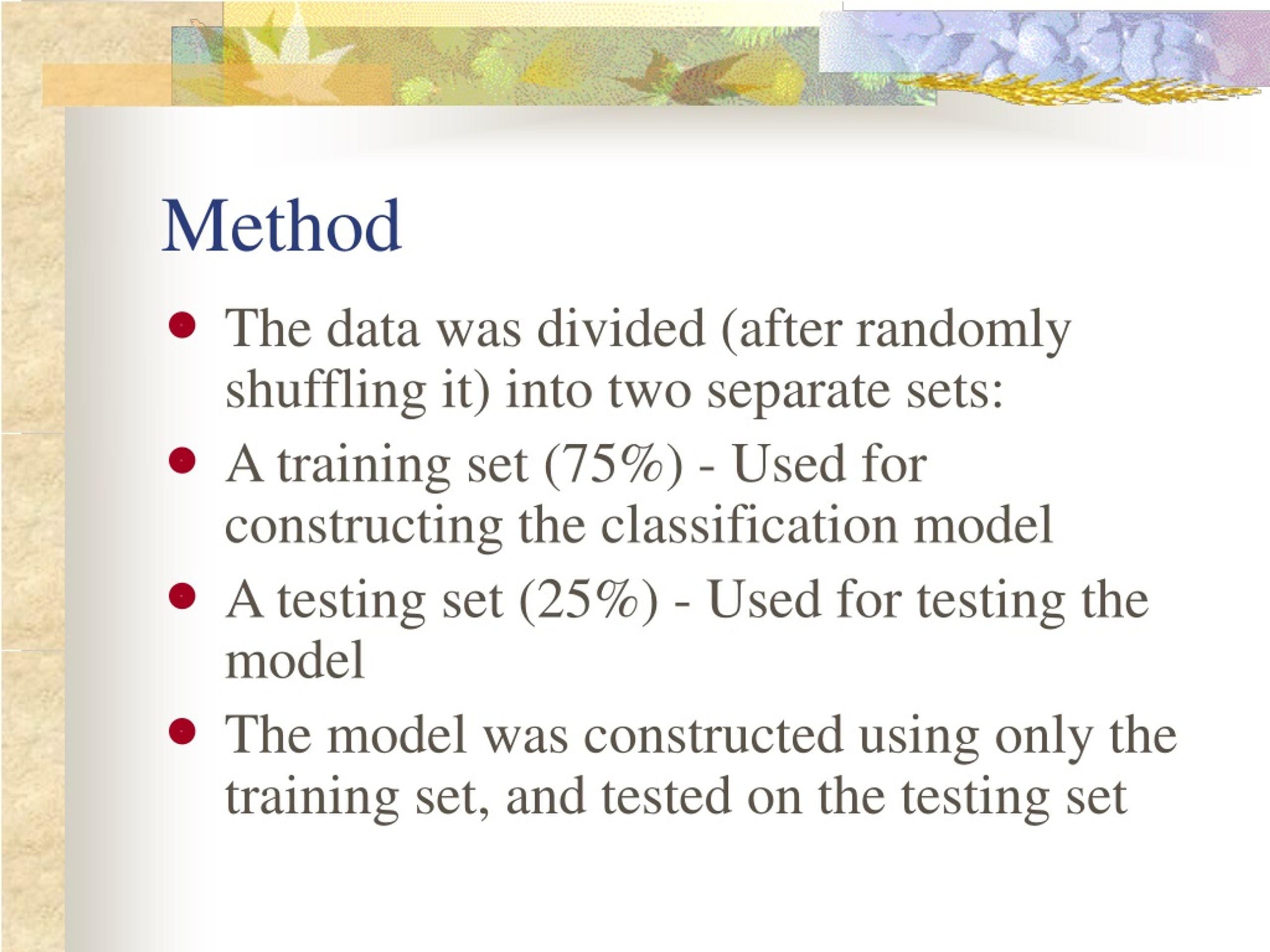 Method

- The data was divided (after randomly shuffling it) into two separate sets:
- A training set (75%) - Used for constructing the classification model
- A testing set (25%) - Used for testing the model
- The model was constructed using only the training set, and tested on the testing set